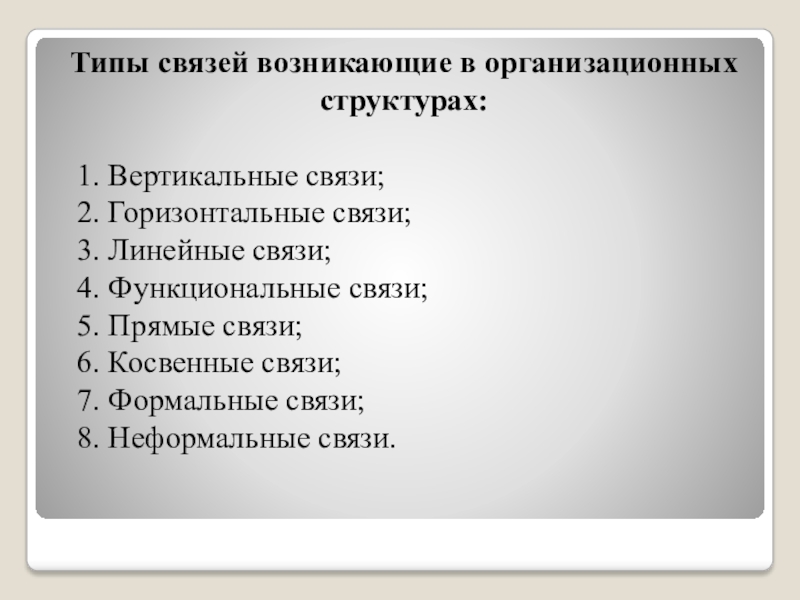 Типы связей возникающие в организационных структурах:

1. Вертикальные связи;
2. Горизонтальные связи;
3. Линейные связи;
4. Функциональные связи;
5. Прямые связи;
6. Косвенные связи;
7. Формальные связи;
8. Неформальные связи.